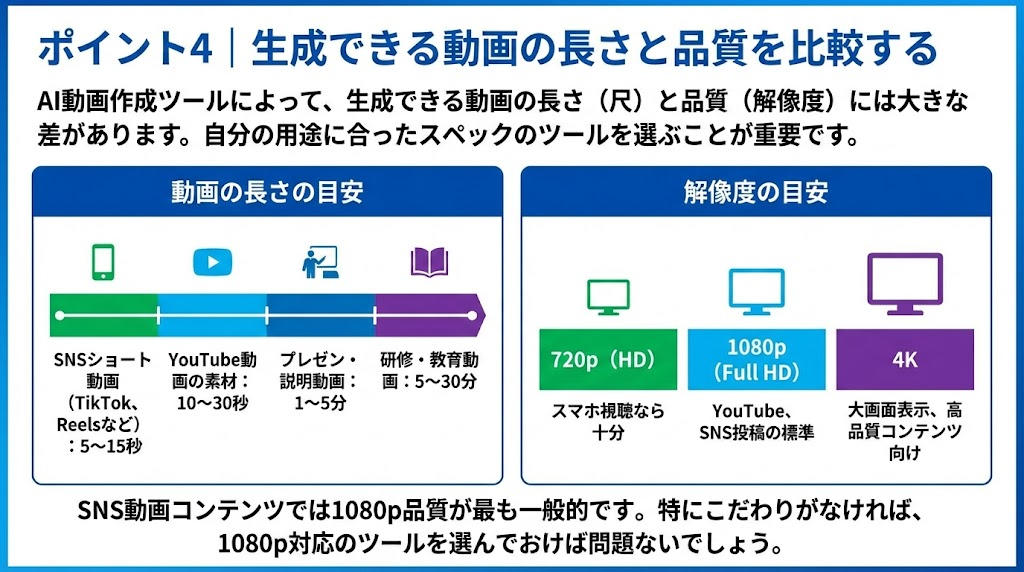 ポイント4｜生成できる動画の長さと品質を比較する

AI動画作成ツールによって、生成できる動画の長さ（尺）と品質（解像度）には大きな差があります。自分の用途に合ったスペックのツールを選ぶことが重要です。

動画の長さの目安

SNSショート動画（TikTok、Reelsなど）：5〜15秒

YouTube動画の素材：10〜30秒

プレゼン・説明動画：1〜5分

研修・教育動画：5〜30分

解像度の目安

720p（HD）

スマホ視聴なら十分

1080p（Full HD）

YouTube、SNS投稿の標準

4K

大画面表示、高品質コンテンツ向け

SNS動画コンテンツでは1080p品質が最も一般的です。特にこだわりがなければ、1080p対応のツールを選んでおけば問題ないでしょう。